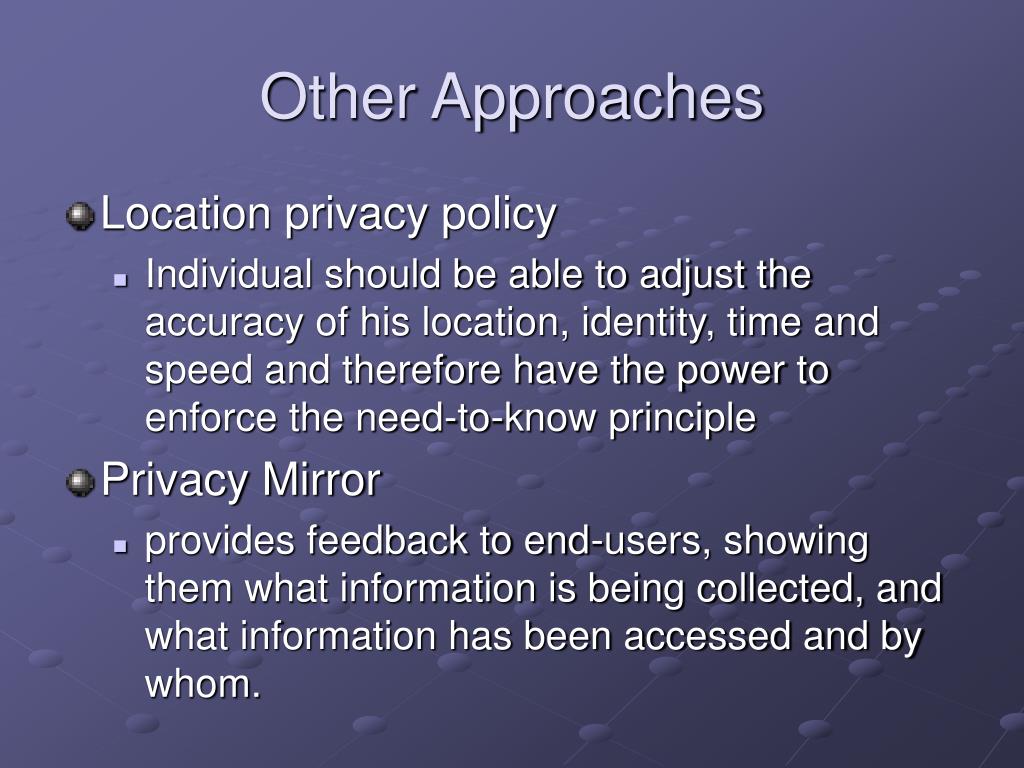 Other Approaches

Location privacy policy

Individual should be able to adjust the accuracy of his location, identity, time and speed and therefore have the power to enforce the need-to-know principle

Privacy Mirror

provides feedback to end-users, showing them what information is being collected, and what information has been accessed and by whom.